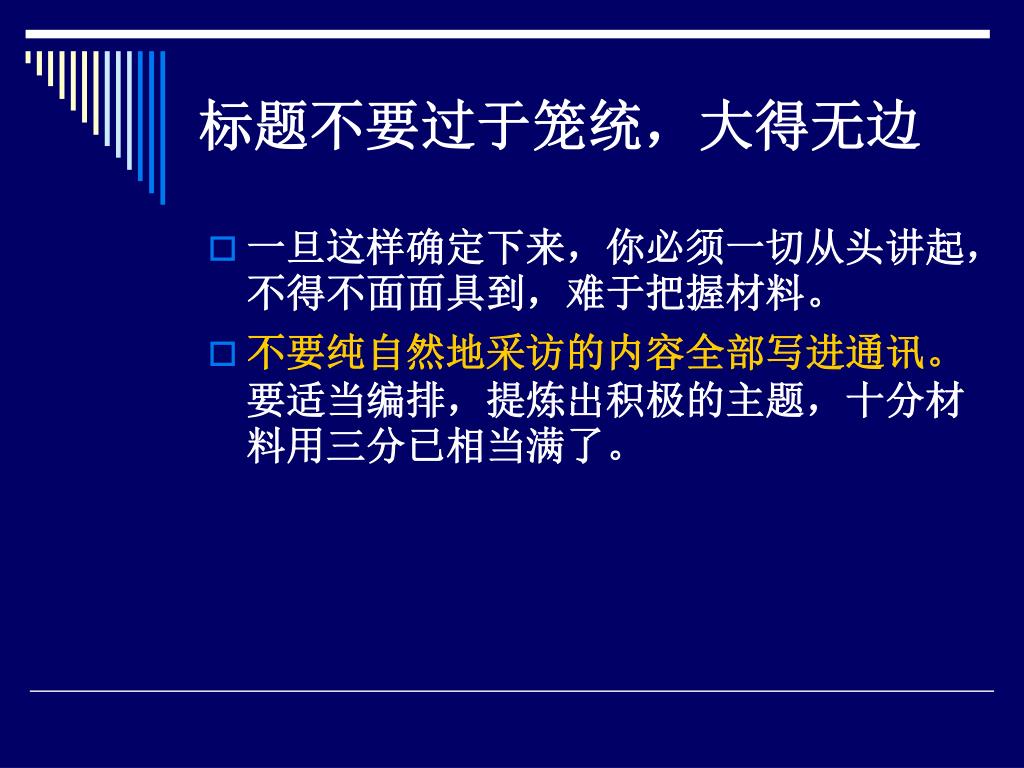 标题不要过于笼统，大得无边

一旦这样确定下来，你必须一切从头讲起，不得不面面具到，难于把握材料。

不要纯自然地采访的内容全部写进通讯。要适当编排，提炼出积极的主题，十分材料用三分已相当满了。